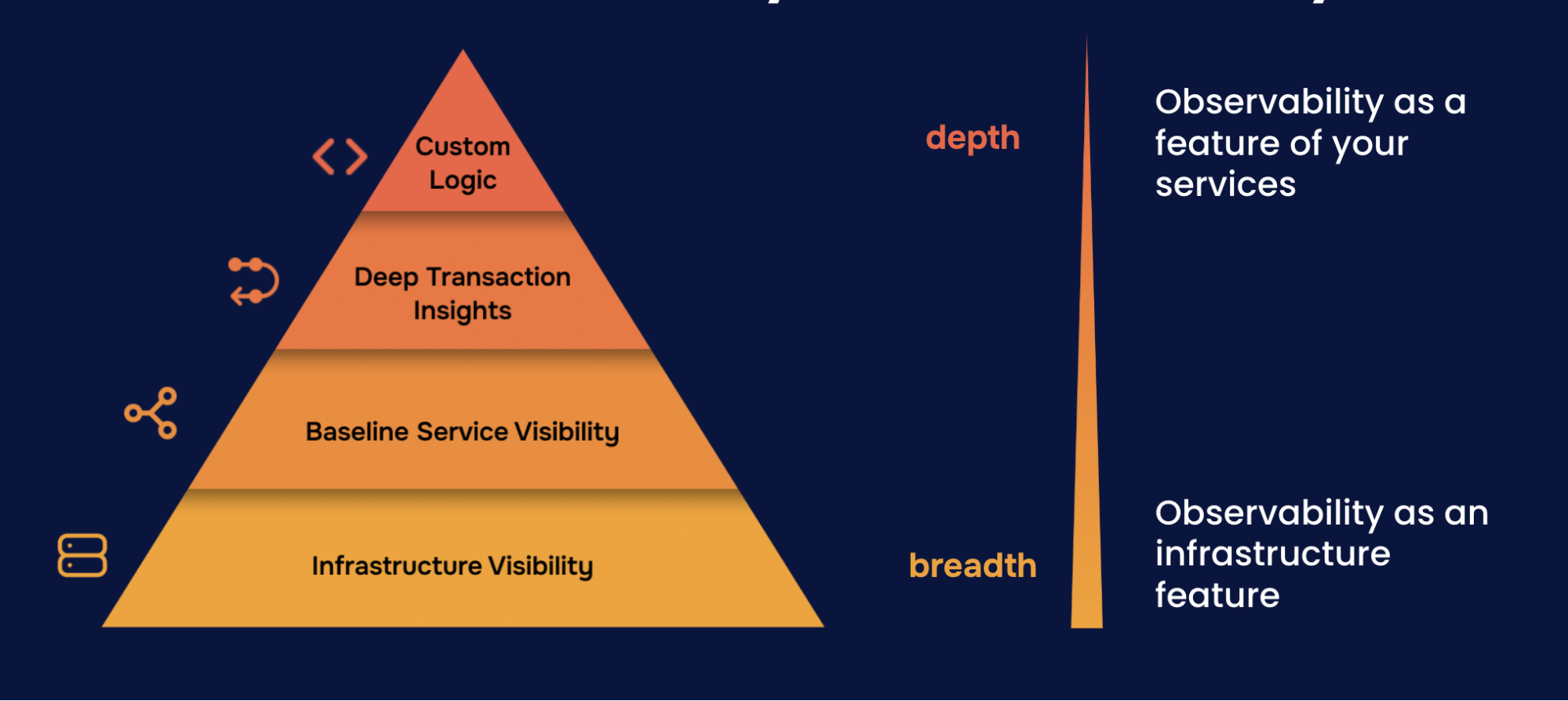 Custom Logic

Deep Transaction Insights

Baseline Service Visibility

Infrastructure Visibility

depth

breadth

Observability as a feature of your services

Observability as an infrastructure feature